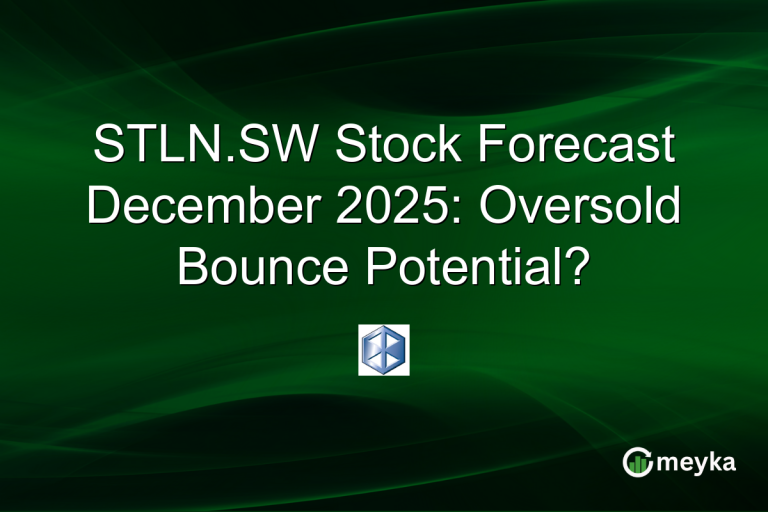 STLN.SW Stock Forecast December 2025: Oversold Bounce Potential?

meyka